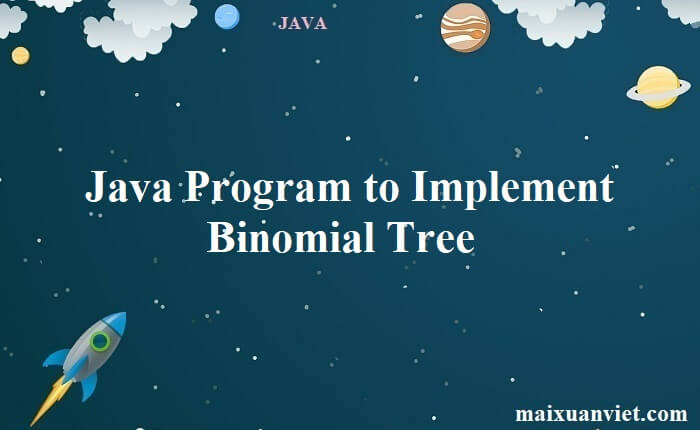 JAVA

Java Program to Implement Binomial Tree

maixuanviet.com